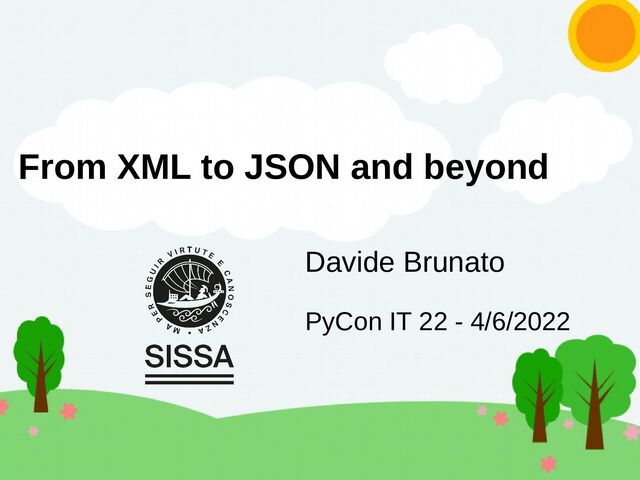 From XML to JSON and beyond

MA PER SEGUIR VIRTUTE E CANOSCENZA

SISSA

Davide Brunato

PyCon IT 22 - 4/6/2022